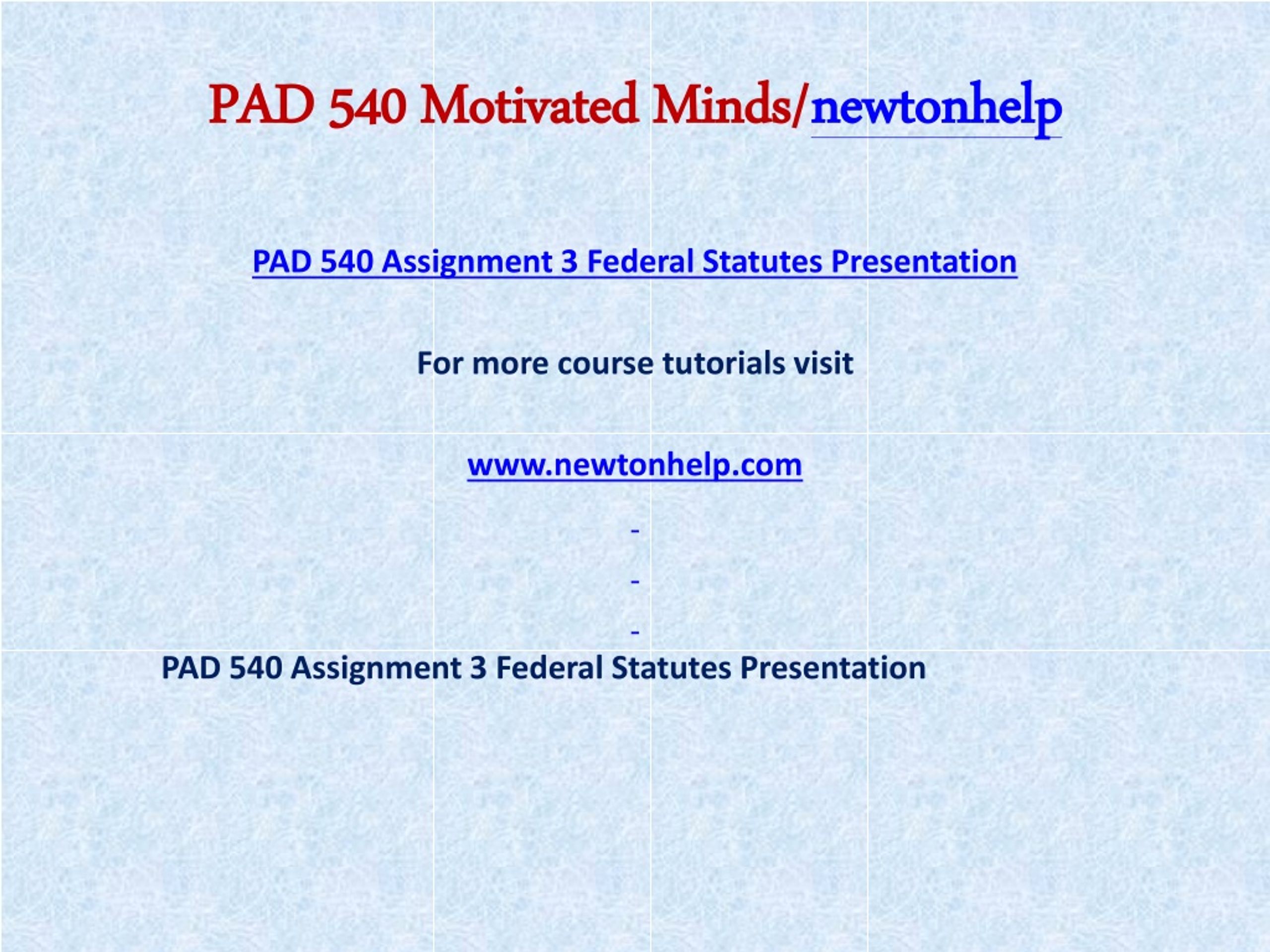 PAD 540 Motivated Minds/newtonhelp

PAD 540 Assignment 3 Federal Statutes Presentation

For more course tutorials visit

www.newtonhelp.com

-

-

-

PAD 540 Assignment 3 Federal Statutes Presentation